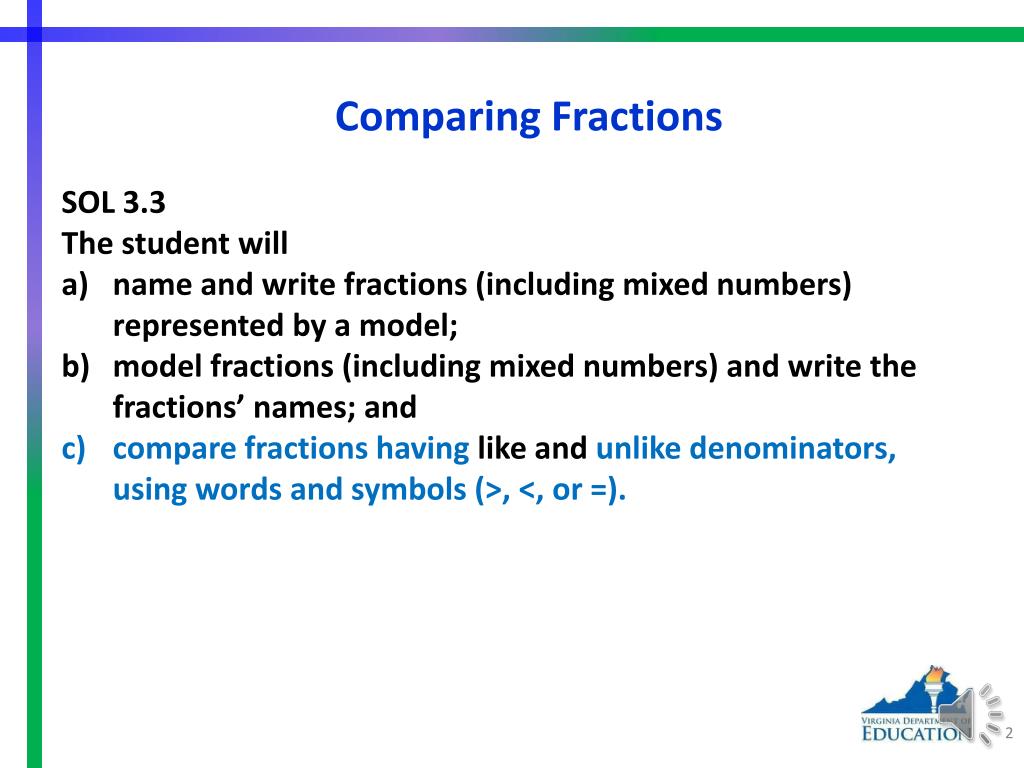 Comparing Fractions

SOL 3.3
The student will
a) name and write fractions (including mixed numbers) represented by a model;
b) model fractions (including mixed numbers) and write the fractions' names; and
c) compare fractions having like and unlike denominators, using words and symbols (>, <, or =).

VIRGINIA DEPARTMENT OF EDUCATION

2